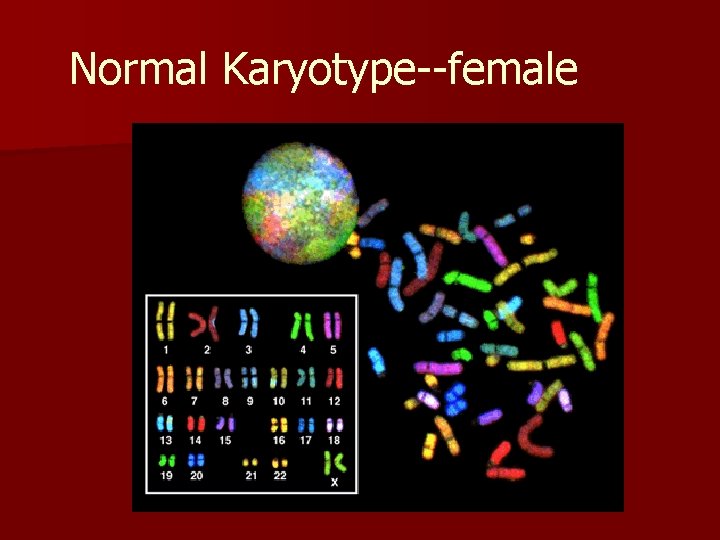 Normal Karyotype--female

1 2 3 4 5
6 7 8 9 10 11 12
13 14 15 16 17 18
19 20 21 22 X